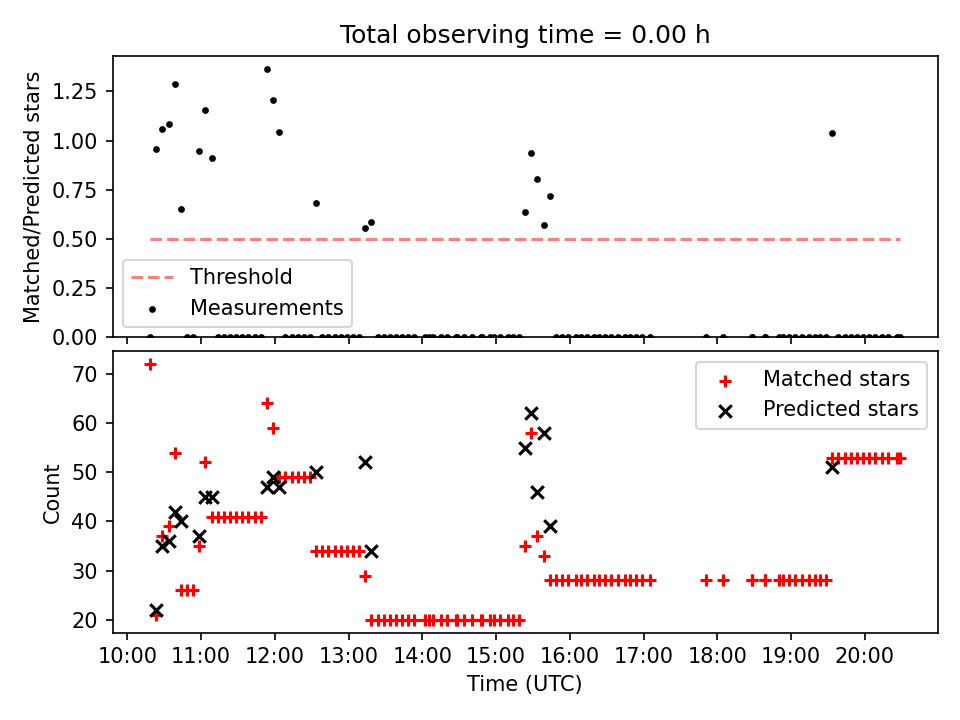 Total observing time = 0.00 h

Matched/Predicted stars

1.25
1.00
0.75
0.50
0.25
0.00

Threshold
Measurements

Count

70
60
50
40
30
20

Matched stars
Predicted stars

10:00 11:00 12:00 13:00 14:00 15:00 16:00 17:00 18:00 19:00 20:00

Time (UTC)